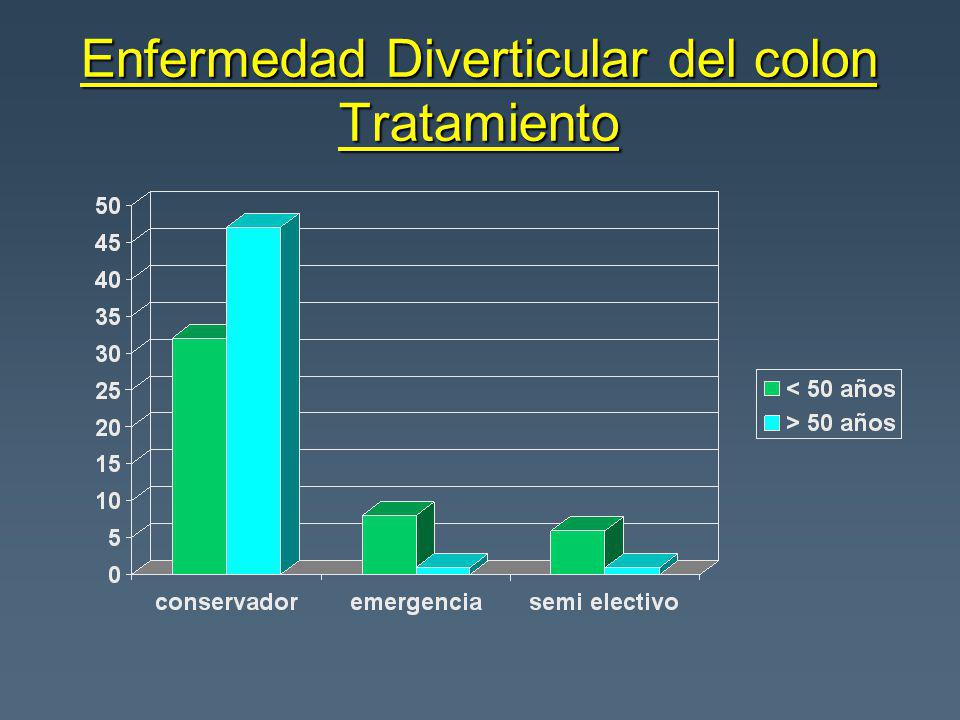 Enfermedad Diverticular del colon
Tratamiento

50
45
40
35
30
25
20
15
10
5
0

conservador
emergencia
semi electivo

< 50 años
> 50 años